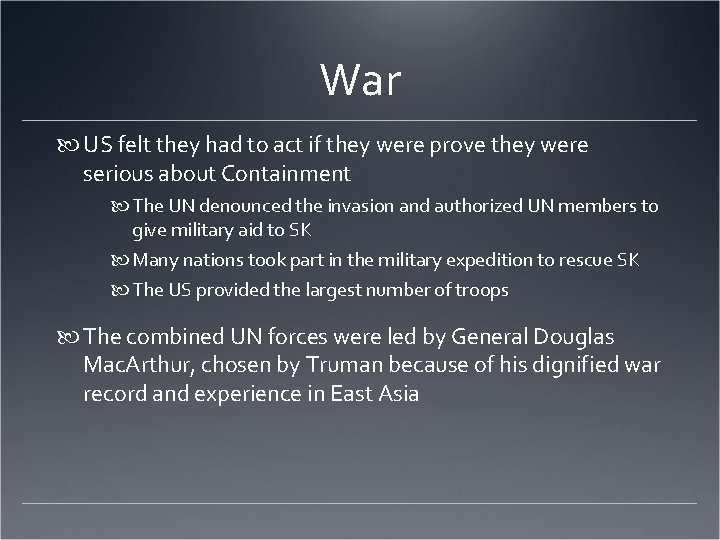 War

US felt they had to act if they were prove they were serious about Containment

The UN denounced the invasion and authorized UN members to give military aid to SK

Many nations took part in the military expedition to rescue SK

The US provided the largest number of troops

The combined UN forces were led by General Douglas MacArthur, chosen by Truman because of his dignified war record and experience in East Asia